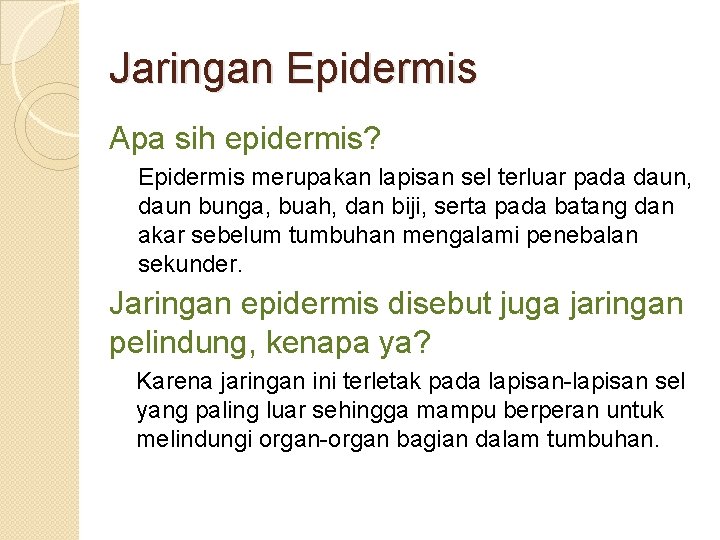 Jaringan Epidermis

Apa sih epidermis?

Epidermis merupakan lapisan sel terluar pada daun, daun bunga, buah, dan biji, serta pada batang dan akar sebelum tumbuhan mengalami penebalan sekunder.

Jaringan epidermis disebut juga jaringan pelindung, kenapa ya?

Karena jaringan ini terletak pada lapisan-lapisan sel yang paling luar sehingga mampu berperan untuk melindungi organ-organ bagian dalam tumbuhan.